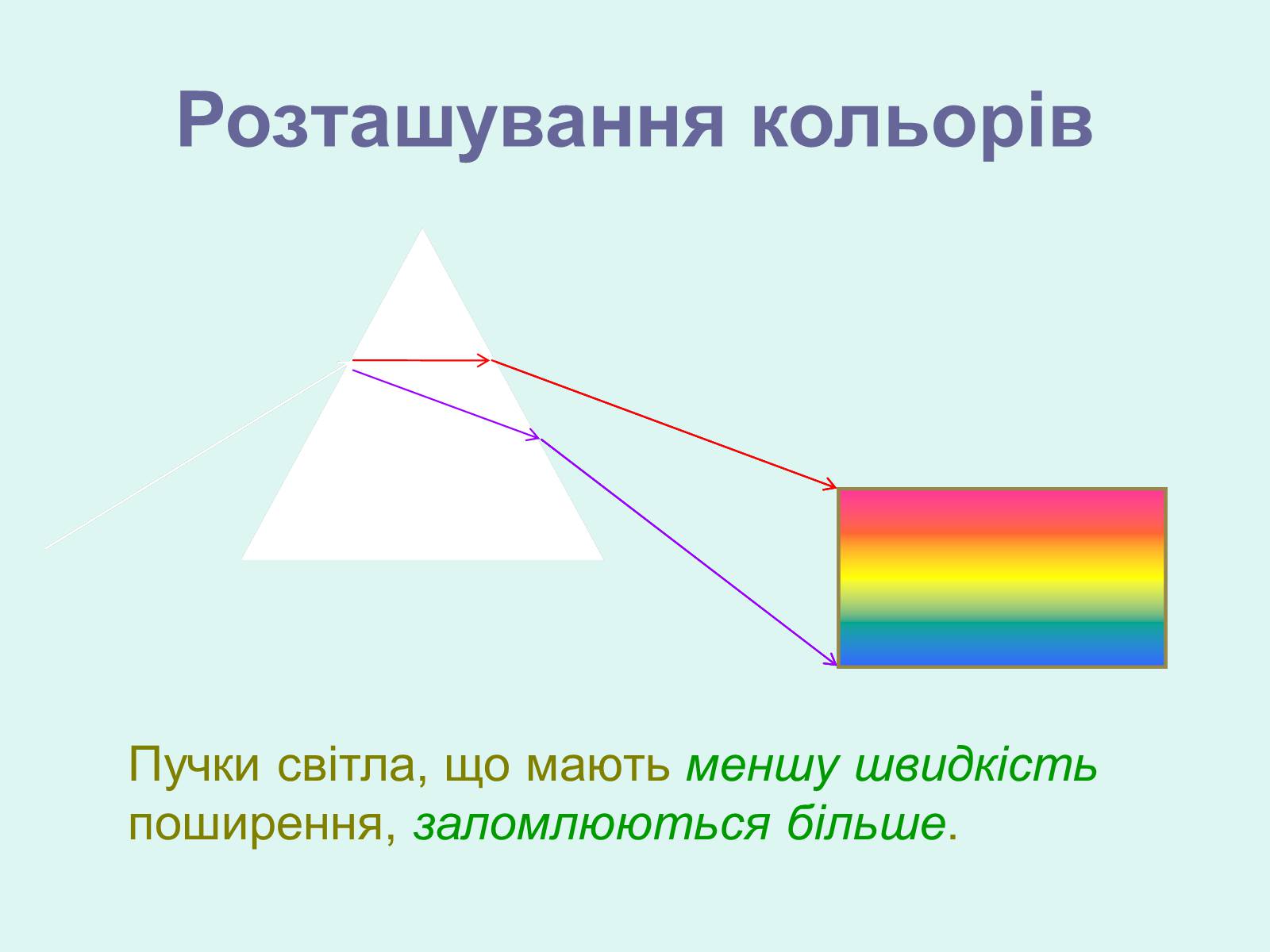 Розташування кольорів

Пучки світла, що мають меншу швидкість поширення, заломлюються більше.